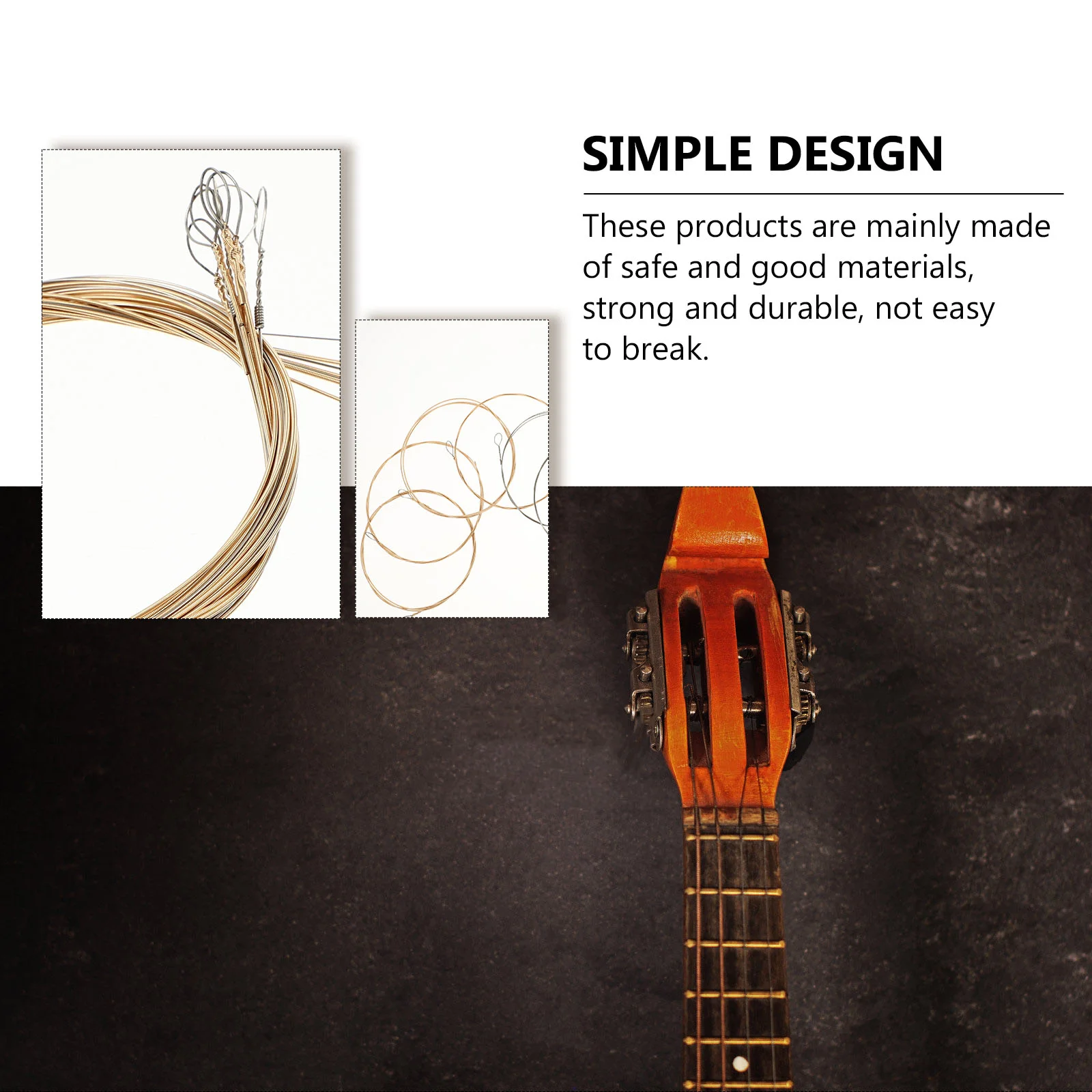 SIMPLE DESIGN

These products are mainly made of safe and good materials, strong and durable, not easy to break.